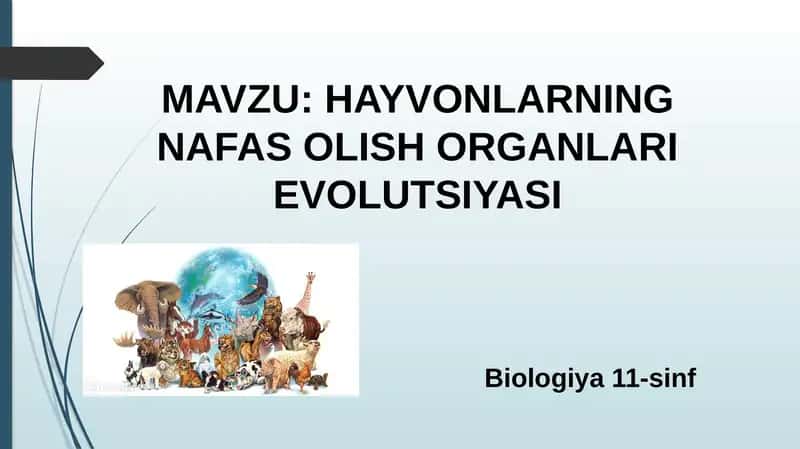 MAVZU: HAYVONLARNING NAFAS OLISH ORGANLARI EVOLUTSIYASI

Biologiya 11-sinf